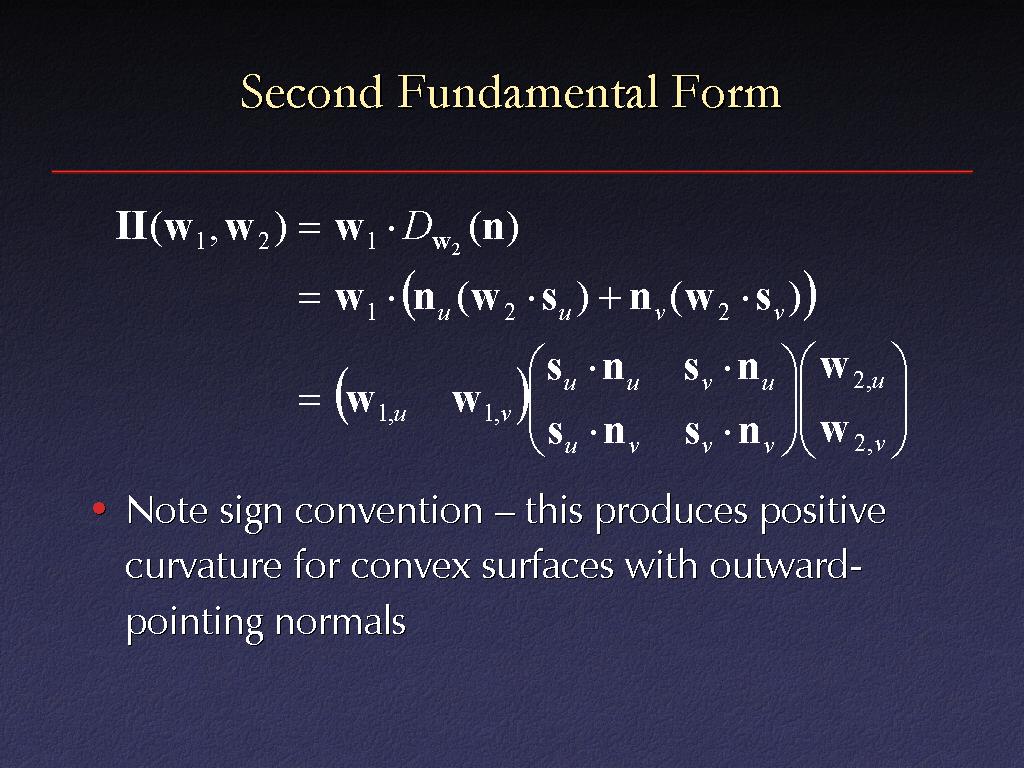 Second Fundamental Form

$\mathbf{II}(\mathbf{w}_1, \mathbf{w}_2) = \mathbf{w}_1 \cdot D_{\mathbf{w}_2}(\mathbf{n})$
$= \mathbf{w}_1 \cdot \left(\mathbf{n}_u(\mathbf{w}_2 \cdot \mathbf{s}_u) + \mathbf{n}_v(\mathbf{w}_2 \cdot \mathbf{s}_v)\right)$
$= \begin{pmatrix} \mathbf{w}_{1,u} & \mathbf{w}_{1,v} \end{pmatrix} \begin{pmatrix} \mathbf{s}_u \cdot \mathbf{n}_u & \mathbf{s}_v \cdot \mathbf{n}_u \\ \mathbf{s}_u \cdot \mathbf{n}_v & \mathbf{s}_v \cdot \mathbf{n}_v \end{pmatrix} \begin{pmatrix} \mathbf{w}_{2,u} \\ \mathbf{w}_{2,v} \end{pmatrix}$

• Note sign convention – this produces positive curvature for convex surfaces with outward-pointing normals